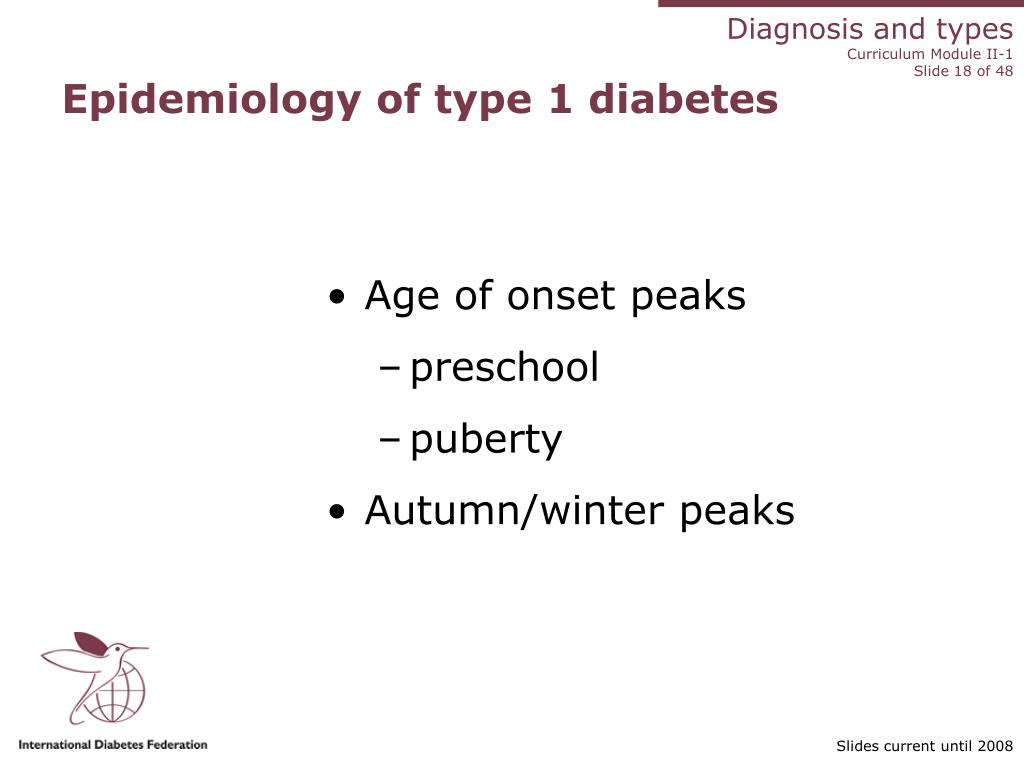 Diagnosis and types
Curriculum Module II-1
Slide 18 of 48

Epidemiology of type 1 diabetes

• Age of onset peaks
– preschool
– puberty
• Autumn/winter peaks

International Diabetes Federation

Slides current until 2008